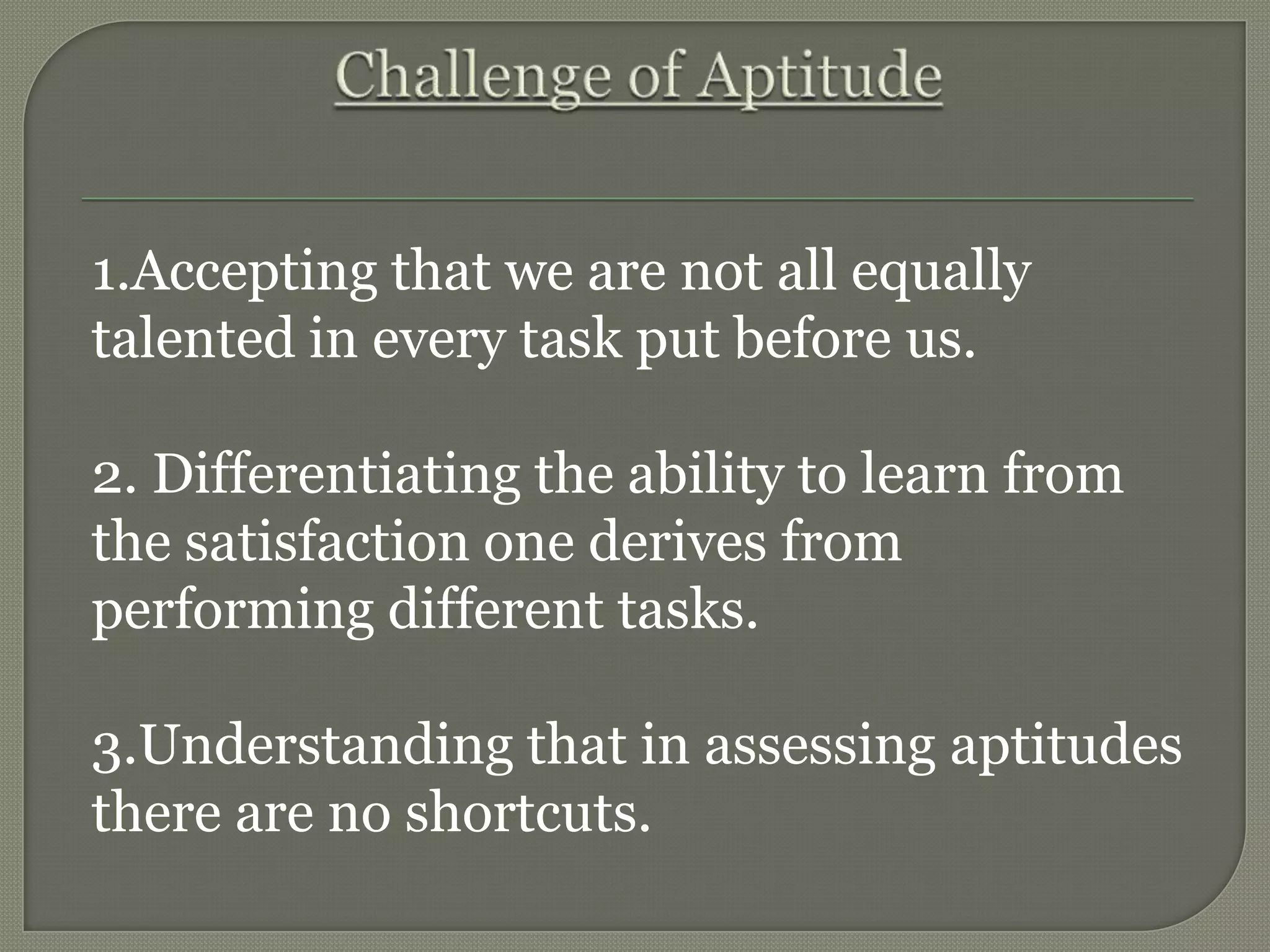 Challenge of Aptitude

1.Accepting that we are not all equally talented in every task put before us.

2. Differentiating the ability to learn from the satisfaction one derives from performing different tasks.

3.Understanding that in assessing aptitudes there are no shortcuts.